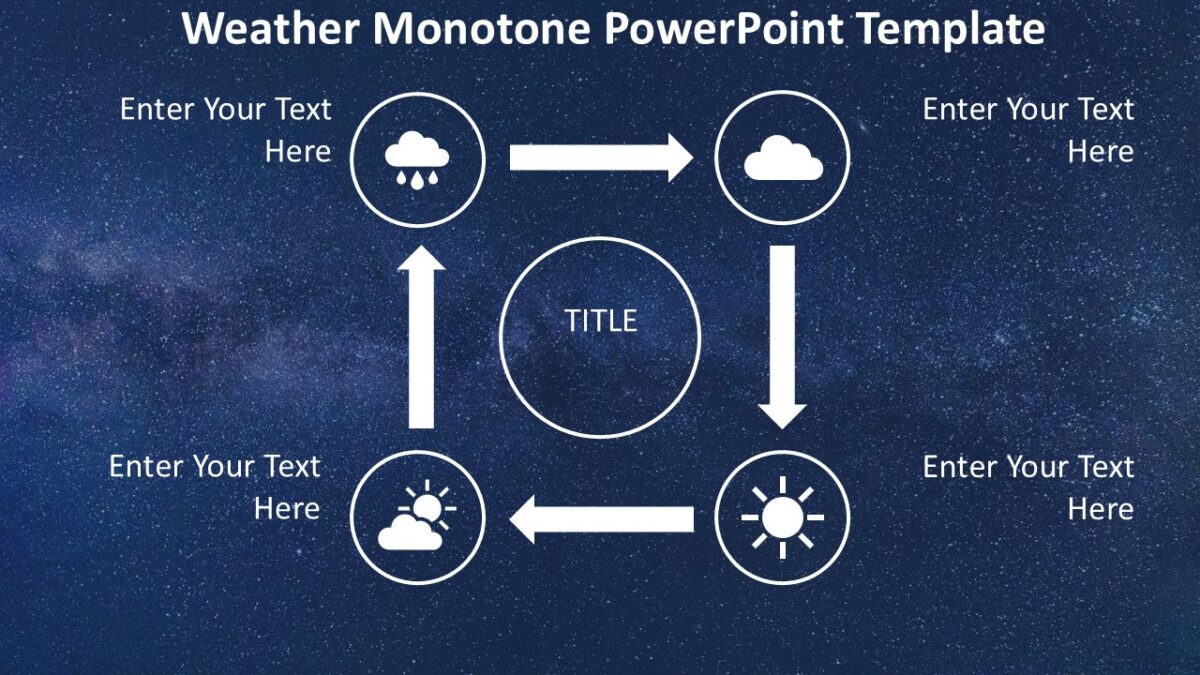 Weather Monotone PowerPoint Template

Enter Your Text Here

Enter Your Text Here

TITLE

Enter Your Text Here

Enter Your Text Here